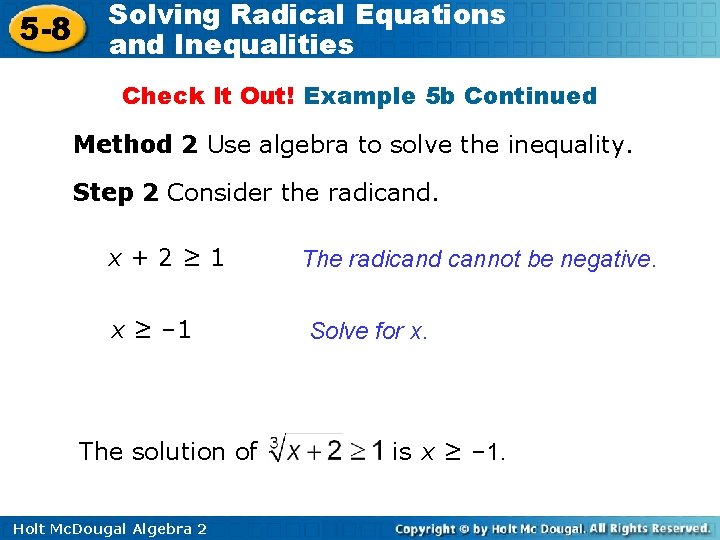 5-8 Solving Radical Equations and Inequalities

Check It Out! Example 5b Continued

Method 2 Use algebra to solve the inequality.

Step 2 Consider the radicand.

$x + 2 \geq 1$ The radicand cannot be negative.

$x \geq -1$ Solve for x.

The solution of $\sqrt[3]{x+2} \geq 1$ is $x \geq -1$.

Holt McDougal Algebra 2

Copyright © by Holt Mc Dougal. All Rights Reserved.